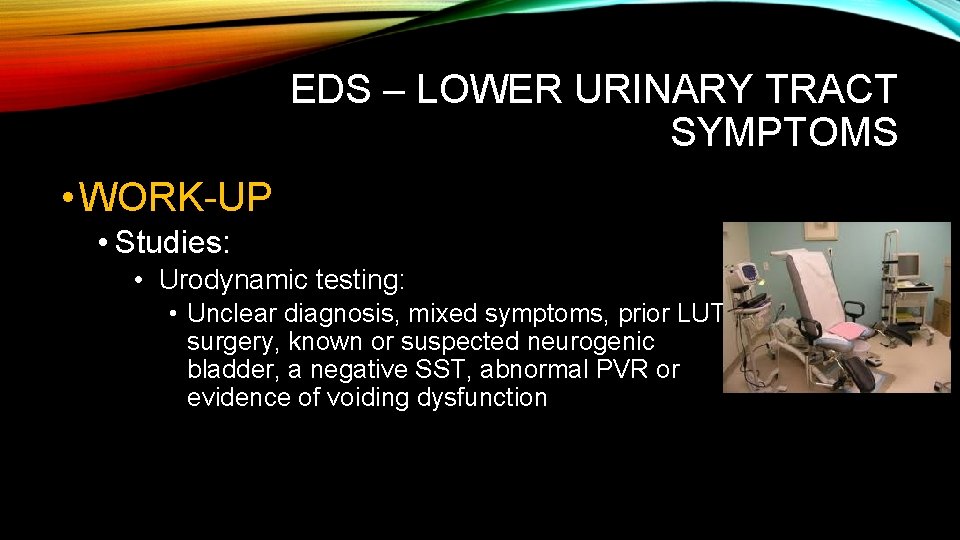 EDS – LOWER URINARY TRACT SYMPTOMS

• WORK-UP

• Studies:

• Urodynamic testing:

• Unclear diagnosis, mixed symptoms, prior LUT surgery, known or suspected neurogenic bladder, a negative SST, abnormal PVR or evidence of voiding dysfunction